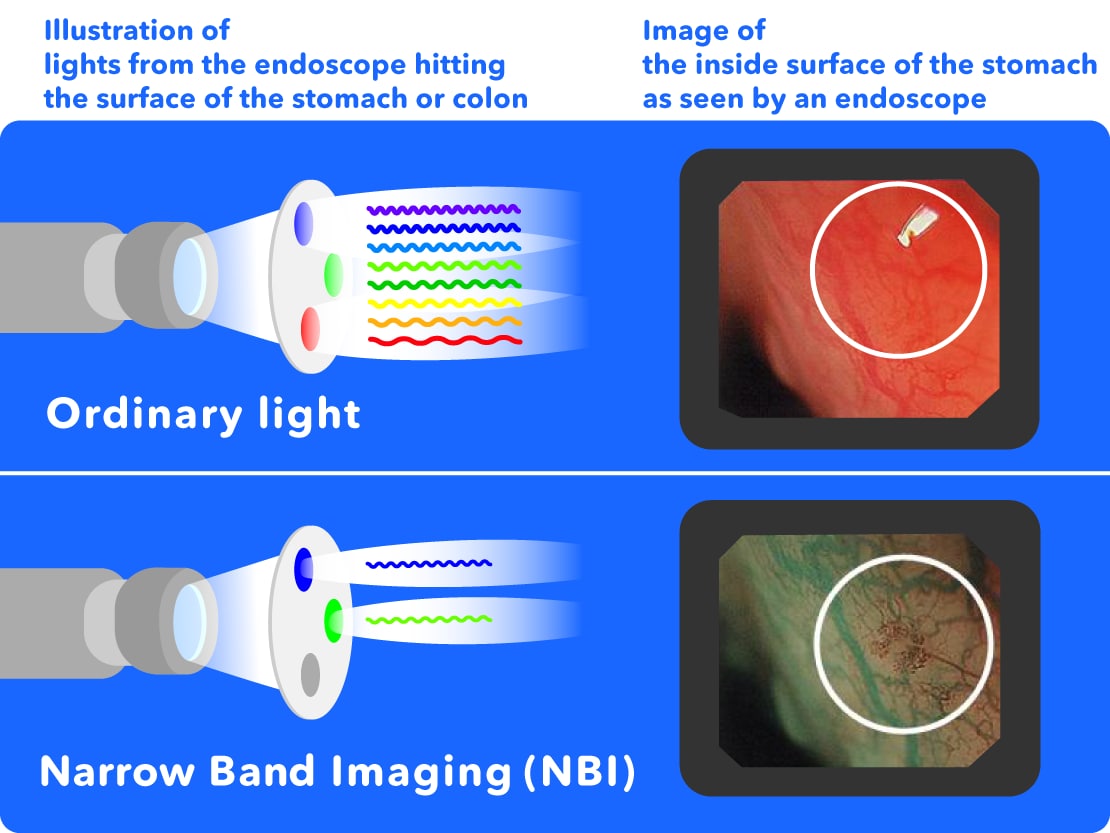 Illustration of lights from the endoscope hitting the surface of the stomach or colon

Image of the inside surface of the stomach as seen by an endoscope

Ordinary light

Narrow Band Imaging (NBI)